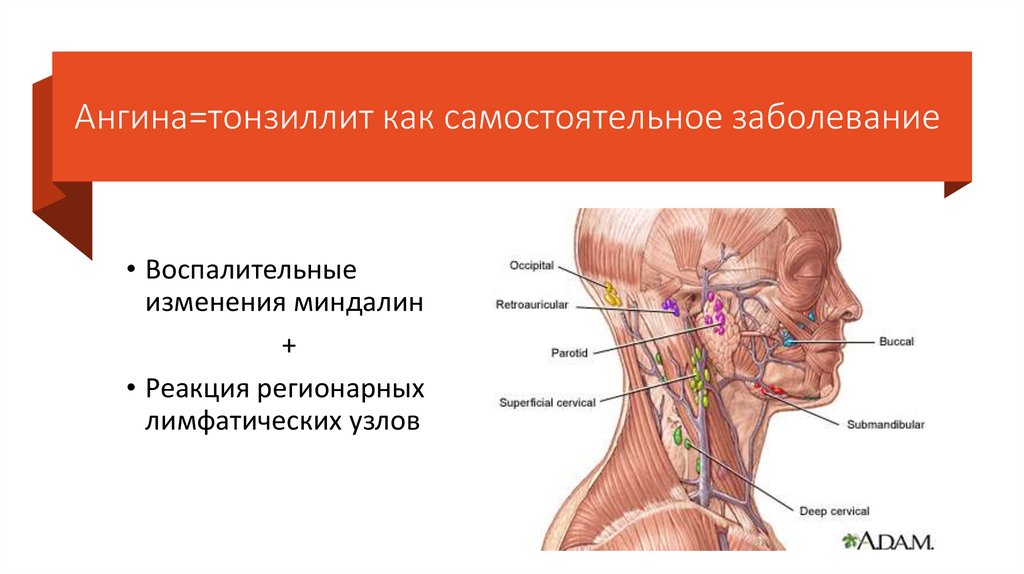 Ангина=тонзиллит как самостоятельное заболевание

• Воспалительные изменения миндалин

+

• Реакция регионарных лимфатических узлов

Occipital
Retroauricular
Parotid
Superficial cervical
Buccal
Submandibular
Deep cervical
A.D.A.M.